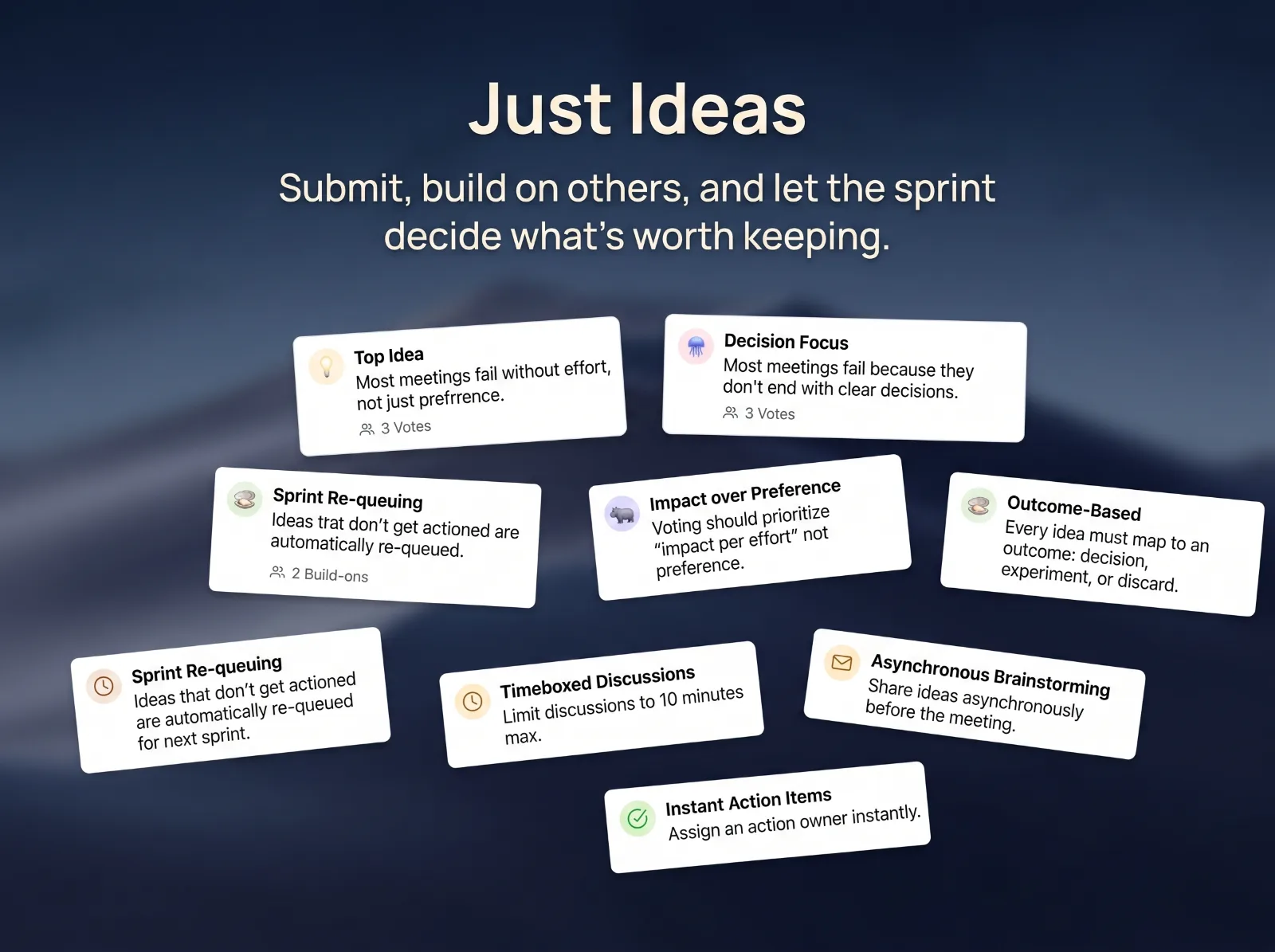 Just Ideas

Submit, build on others, and let the sprint decide what's worth keeping.

Top Idea
Most meetings fail without effort, not just prefrrence.
3 Votes

Decision Focus
Most meetings fail because they don't end with clear decisions.
3 Votes

Sprint Re-queuing
Ideas trat don't get actioned are automatically re-queued.
2 Build-ons

Impact over Preference
Voting should prioritize "impact per effort" not preference.

Outcome-Based
Every idea must map to an outcome: decision, experiment, or discard.

Sprint Re-queuing
Ideas that don't get actioned are automatically re-queued for next sprint.

Timeboxed Discussions
Limit discussions to 10 minutes max.

Asynchronous Brainstorming
Share ideas asynchronously before the meeting.

Instant Action Items
Assign an action owner instantly.